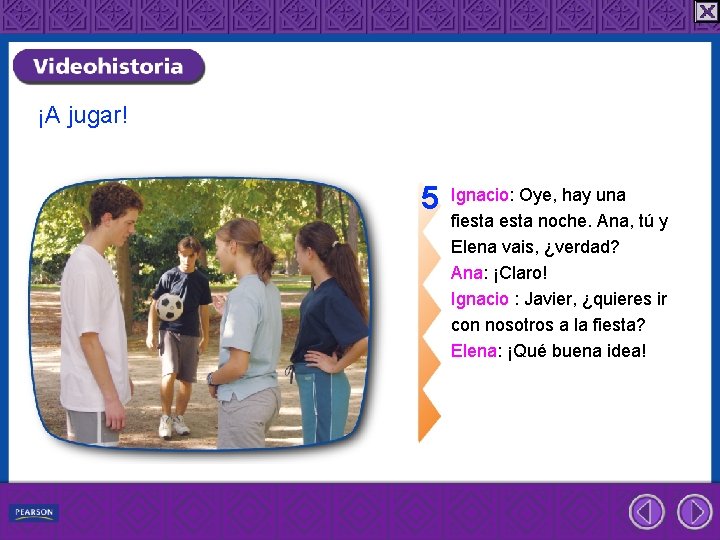 Videohistoria

¡A jugar!

5 Ignacio: Oye, hay una fiesta esta noche. Ana, tú y Elena vais, ¿verdad?
Ana: ¡Claro!
Ignacio : Javier, ¿quieres ir con nosotros a la fiesta?
Elena: ¡Qué buena idea!

PEARSON